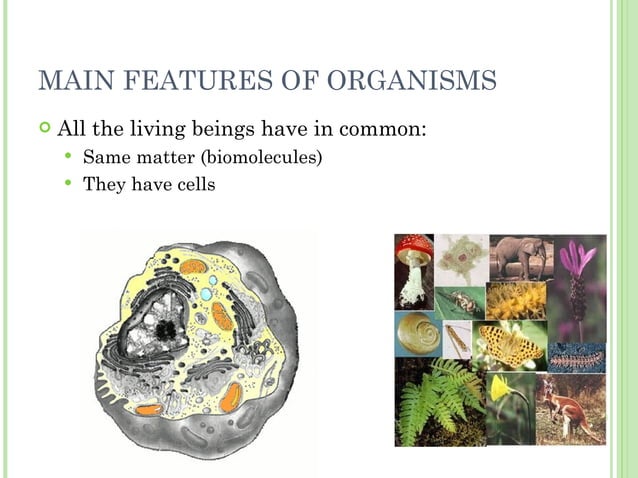 MAIN FEATURES OF ORGANISMS

All the living beings have in common:

Same matter (biomolecules)

They have cells